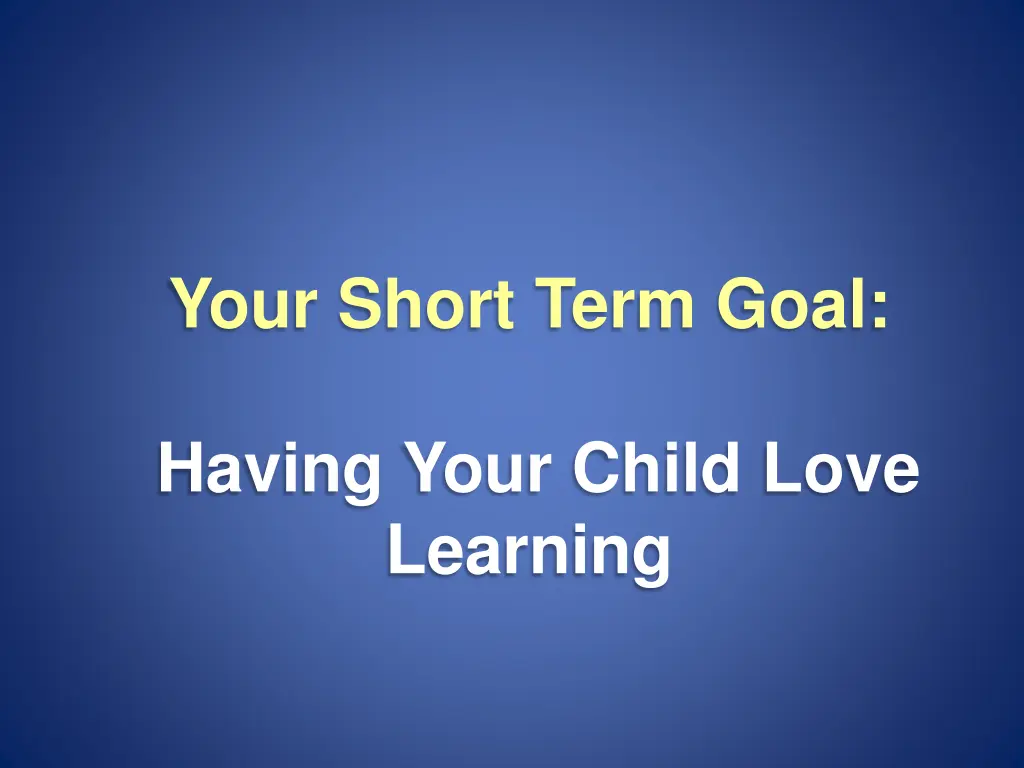 Your Short Term Goal:

Having Your Child Love Learning